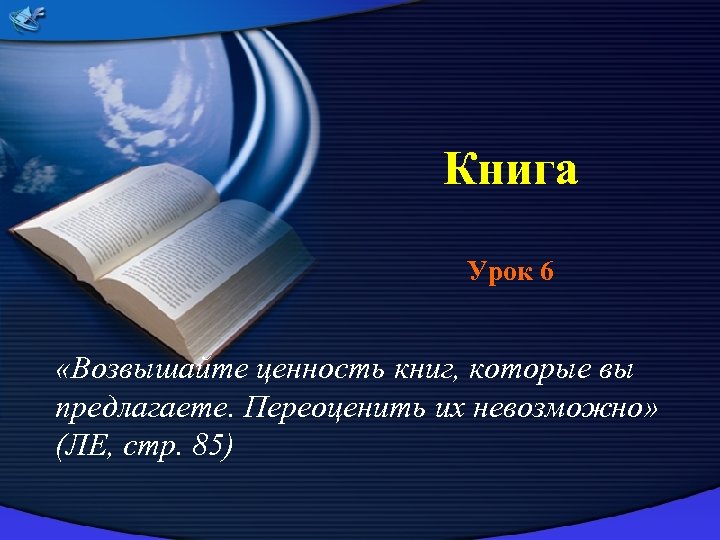 Книга

Урок 6

«Возвышайте ценность книг, которые вы предлагаете. Переоценить их невозможно» (ЛЕ, стр. 85)